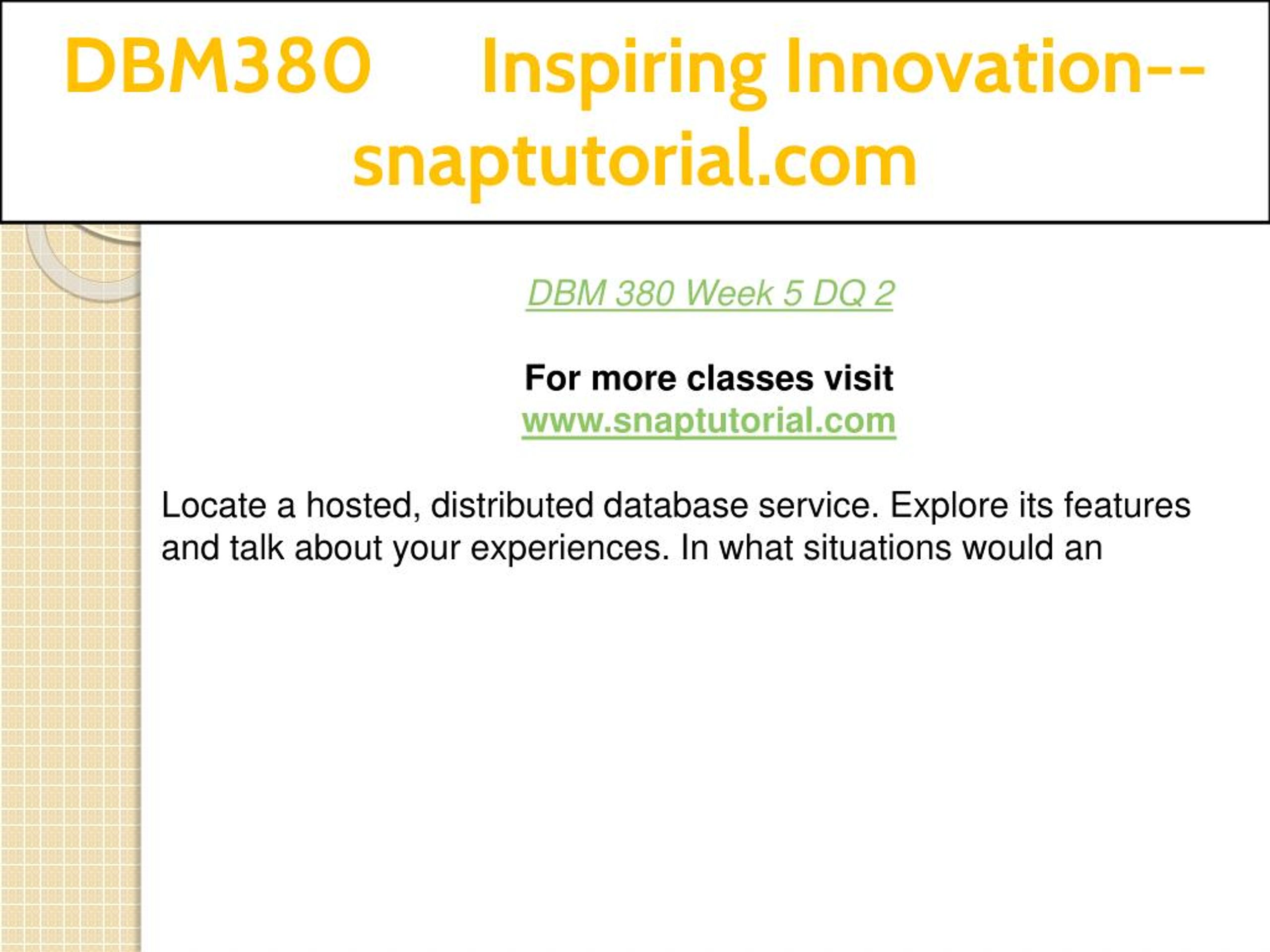 DBM380 Inspiring Innovation--snaptutorial.com

DBM 380 Week 5 DQ 2

For more classes visit
www.snaptutorial.com

Locate a hosted, distributed database service. Explore its features and talk about your experiences. In what situations would an